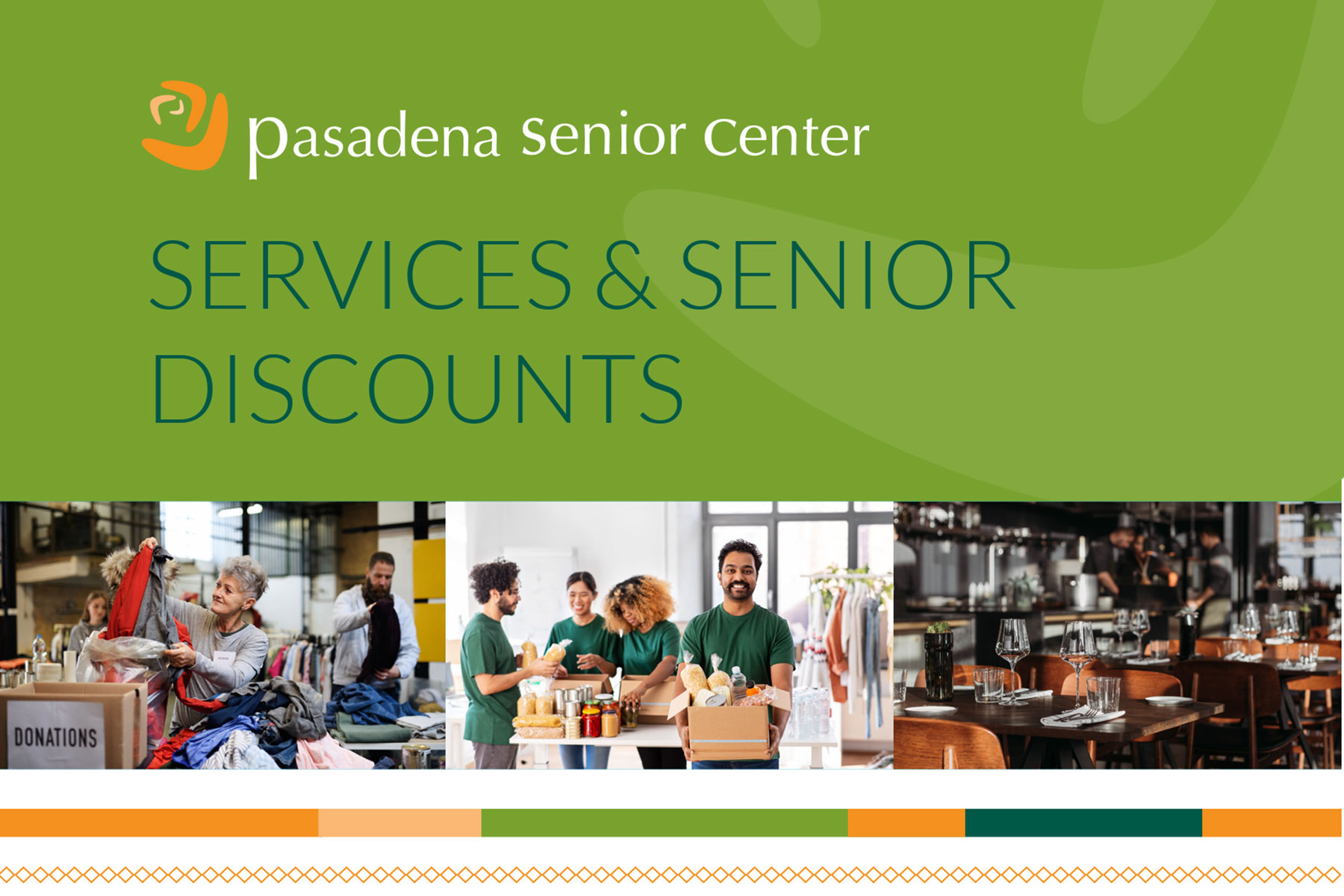 Pasadena Senior Center

SERVICES & SENIOR DISCOUNTS

DONATIONS